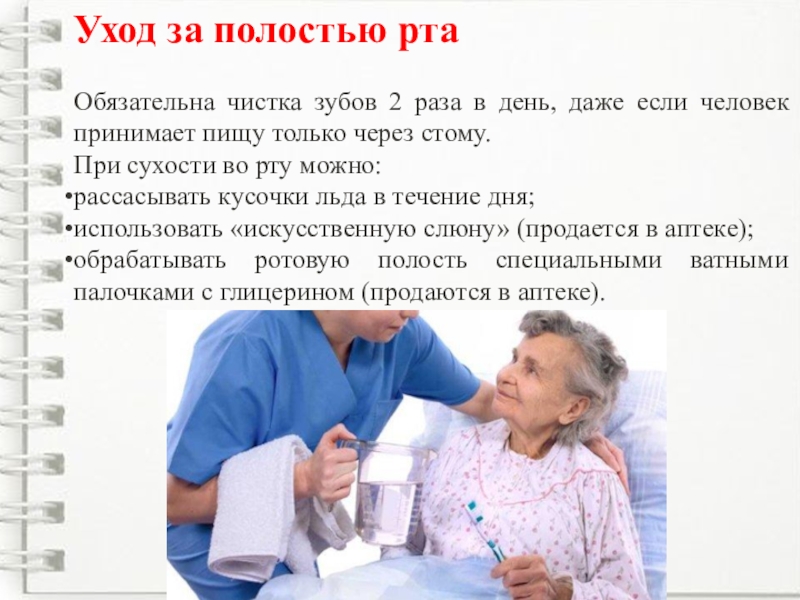 Уход за полостью рта

Обязательна чистка зубов 2 раза в день, даже если человек принимает пищу только через стому.

При сухости во рту можно:
•рассасывать кусочки льда в течение дня;
•использовать «искусственную слюну» (продается в аптеке);
•обрабатывать ротовую полость специальными ватными палочками с глицерином (продаются в аптеке).